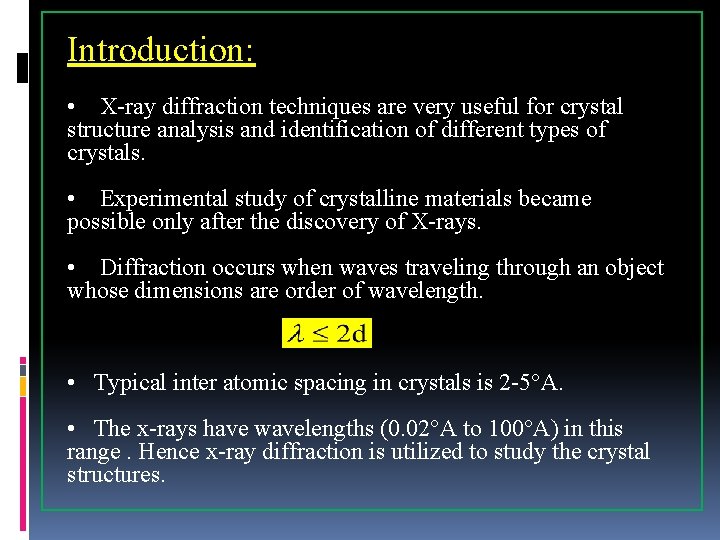 Introduction:

• X-ray diffraction techniques are very useful for crystal structure analysis and identification of different types of crystals.

• Experimental study of crystalline materials became possible only after the discovery of X-rays.

• Diffraction occurs when waves traveling through an object whose dimensions are order of wavelength.

$\lambda \leq 2d$

• Typical inter atomic spacing in crystals is 2-5°A.

• The x-rays have wavelengths (0.02°A to 100°A) in this range . Hence x-ray diffraction is utilized to study the crystal structures.